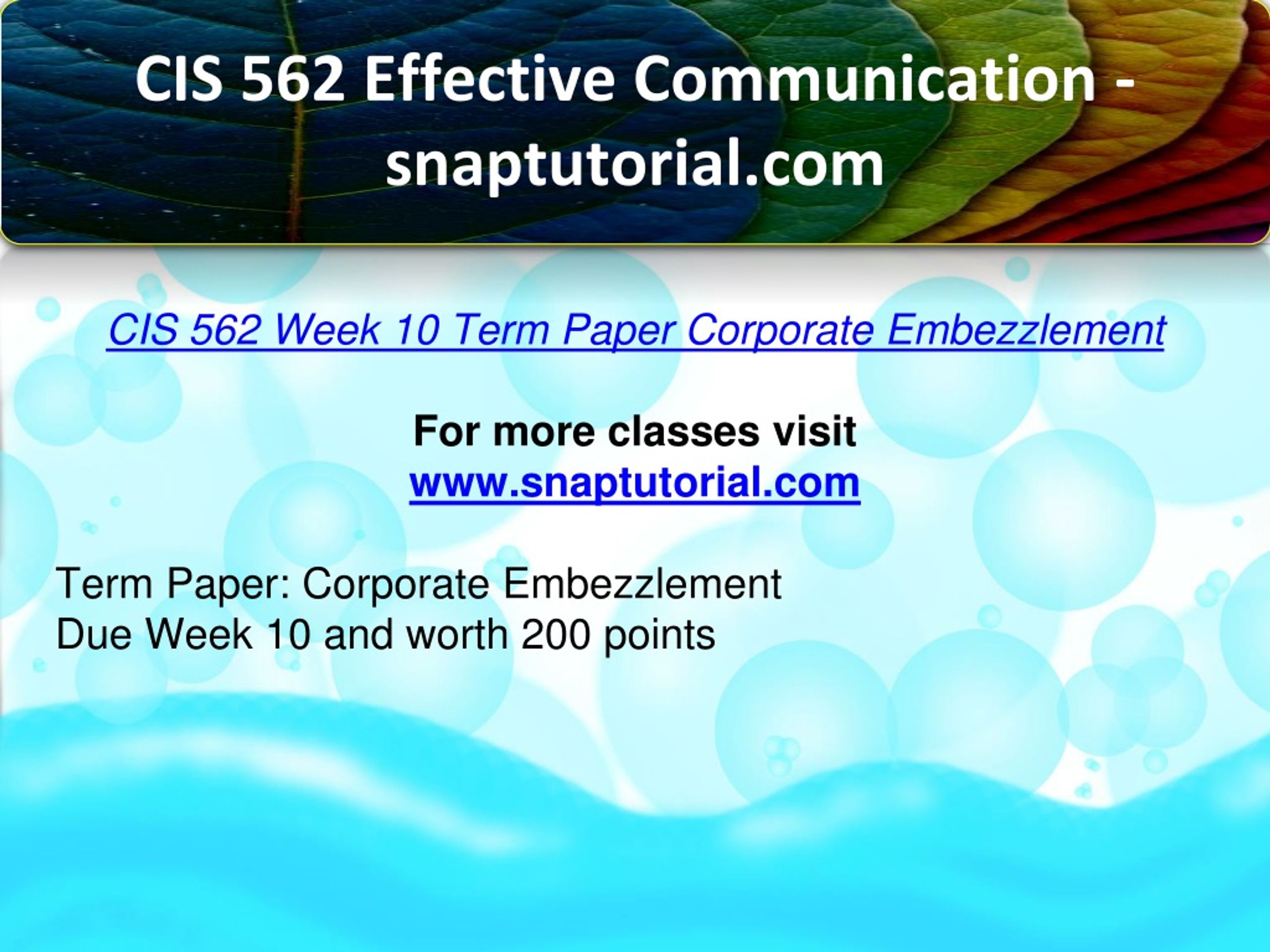 CIS 562 Effective Communication - snaptutorial.com

CIS 562 Week 10 Term Paper Corporate Embezzlement

For more classes visit
www.snaptutorial.com

Term Paper: Corporate Embezzlement
Due Week 10 and worth 200 points